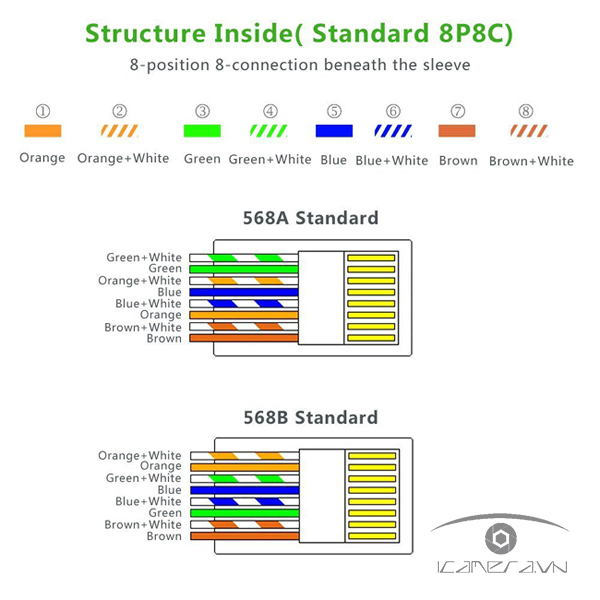 Structure Inside( Standard 8P8C)
8-position 8-connection beneath the sleeve

① Orange
② Orange+White
③ Green
④ Green+White
⑤ Blue
⑥ Blue+White
⑦ Brown
⑧ Brown+White

568A Standard

Green+White
Green
Orange+White
Blue
Blue+White
Orange
Brown+White
Brown

568B Standard

Orange+White
Orange
Green+White
Blue
Blue+White
Green
Brown+White
Brown

ICAMERA.VN